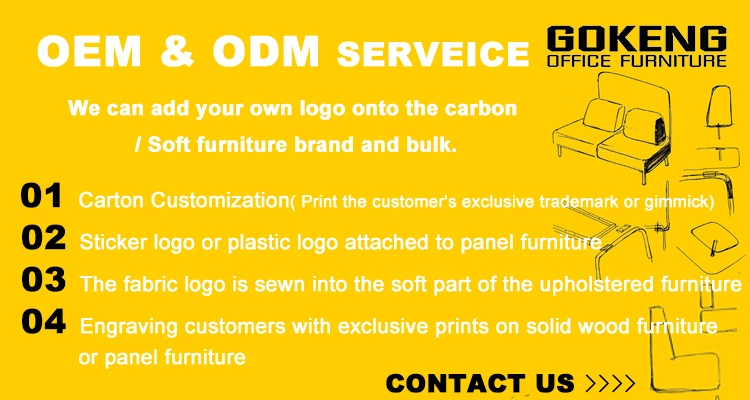 OEM & ODM SERVEICE

GOKENG
OFFICE FURNITURE

We can add your own logo onto the carbon / Soft furniture brand and bulk.

01 Carton Customization( Print the customer's exclusive trademark or gimmick)

02 Sticker logo or plastic logo attached to panel furniture

03 The fabric logo is sewn into the soft part of the upholstered furniture

04 Engraving customers with exclusive prints on solid wood furniture or panel furniture

CONTACT US >>>>